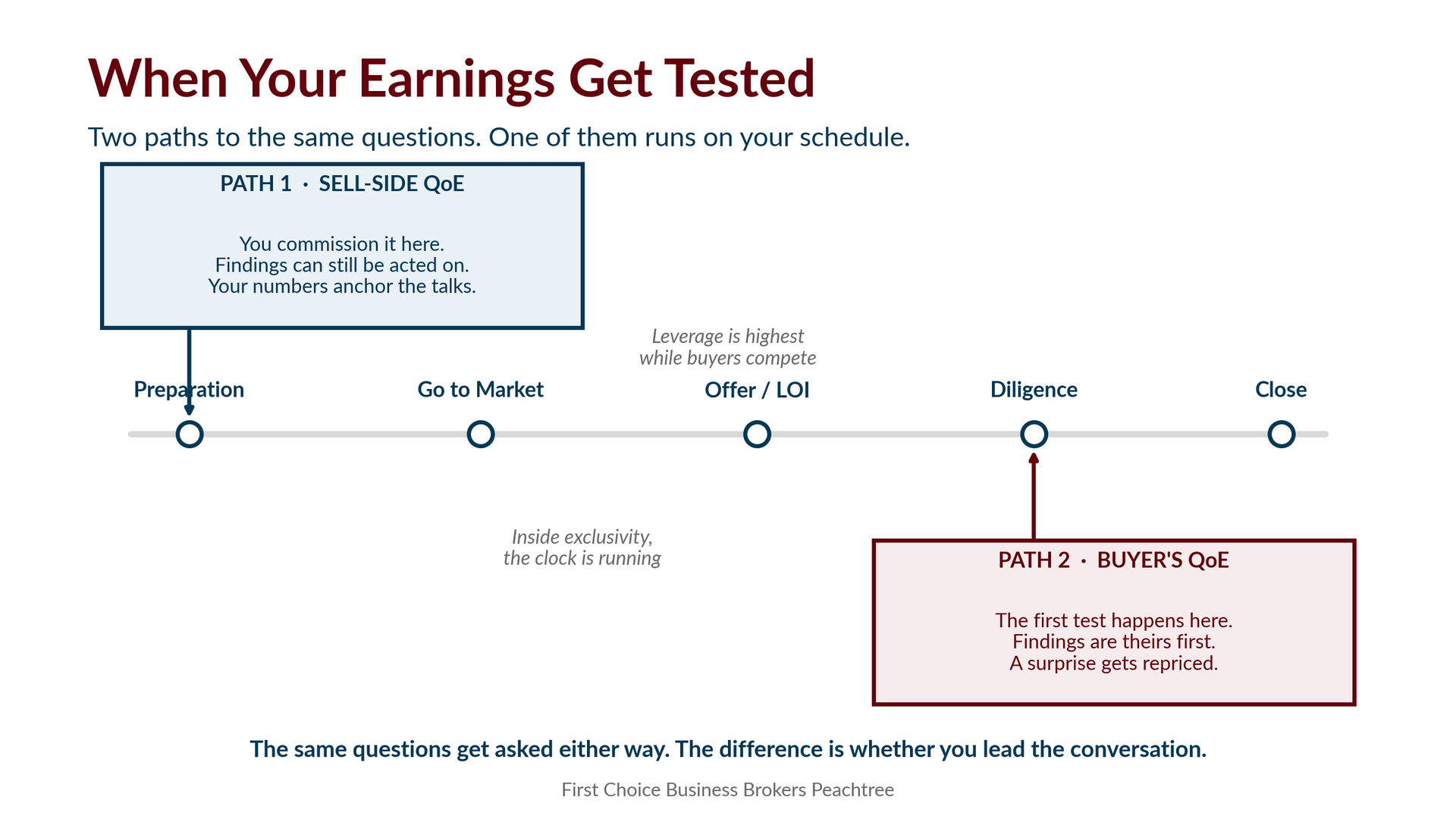 When Your Earnings Get Tested

Two paths to the same questions. One of them runs on your schedule.

PATH 1 · SELL-SIDE QoE

You commission it here.
Findings can still be acted on.
Your numbers anchor the talks.

Leverage is highest
while buyers compete

Preparation

Go to Market

Offer / LOI

Diligence

Close

Inside exclusivity,
the clock is running

PATH 2 · BUYER'S QoE

The first test happens here.
Findings are theirs first.
A surprise gets repriced.

The same questions get asked either way. The difference is whether you lead the conversation.

First Choice Business Brokers Peachtree